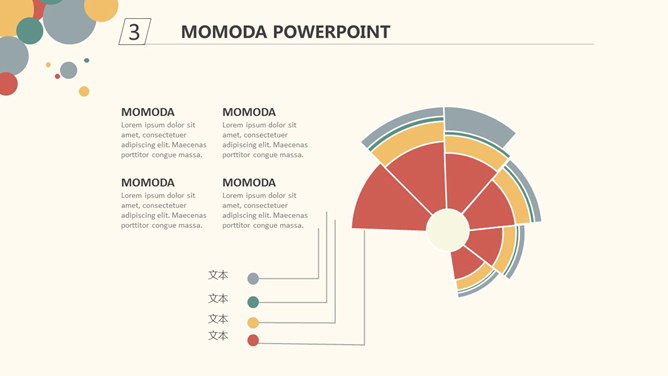 3

MOMODA POWERPOINT

MOMODA
Lorem ipsum dolor sit amet, consectetuer adipiscing elit. Maecenas porttitor congue massa.

MOMODA
Lorem ipsum dolor sit amet, consectetuer adipiscing elit. Maecenas porttitor congue massa.

MOMODA
Lorem ipsum dolor sit amet, consectetuer adipiscing elit. Maecenas porttitor congue massa.

MOMODA
Lorem ipsum dolor sit amet, consectetuer adipiscing elit. Maecenas porttitor congue massa.

文本
文本
文本
文本